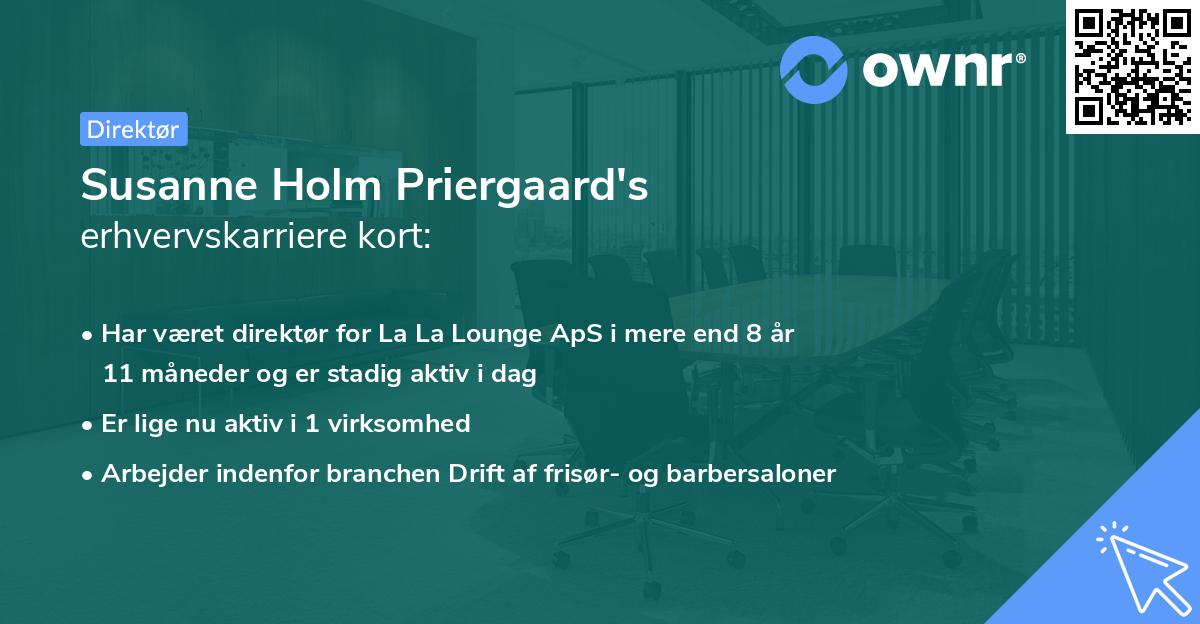 ownr®

Direktør

Susanne Holm Priergaard's
erhvervskarriere kort:

• Har været direktør for La La Lounge ApS i mere end 8 år 11 måneder og er stadig aktiv i dag

• Er lige nu aktiv i 1 virksomhed

• Arbejder indenfor branchen Drift af frisør- og barbersaloner